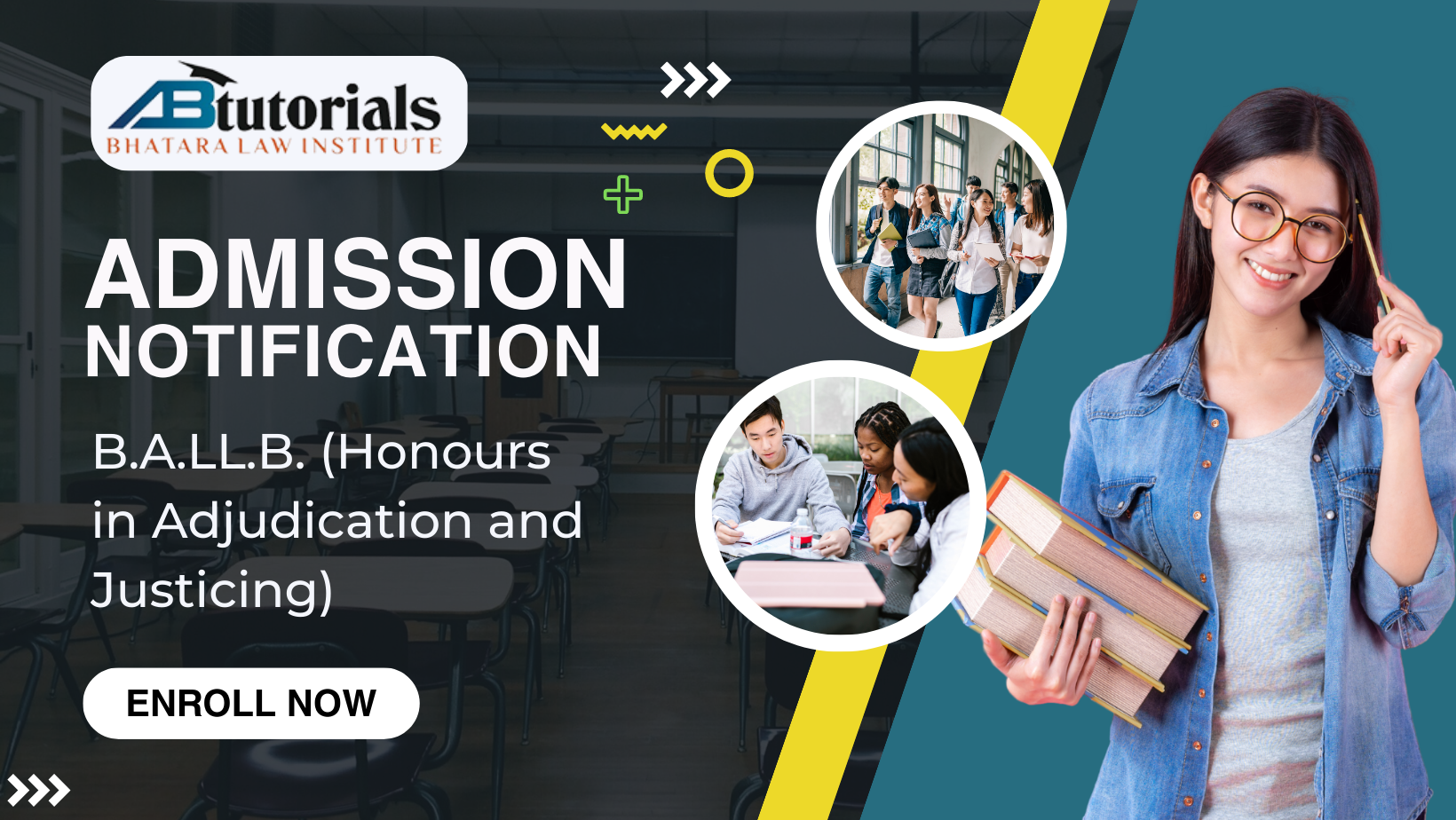 ABtutorials
BHATARA LAW INSTITUTE

ADMISSION NOTIFICATION

B.A.LL.B. (Honours in Adjudication and Justicing)

ENROLL NOW